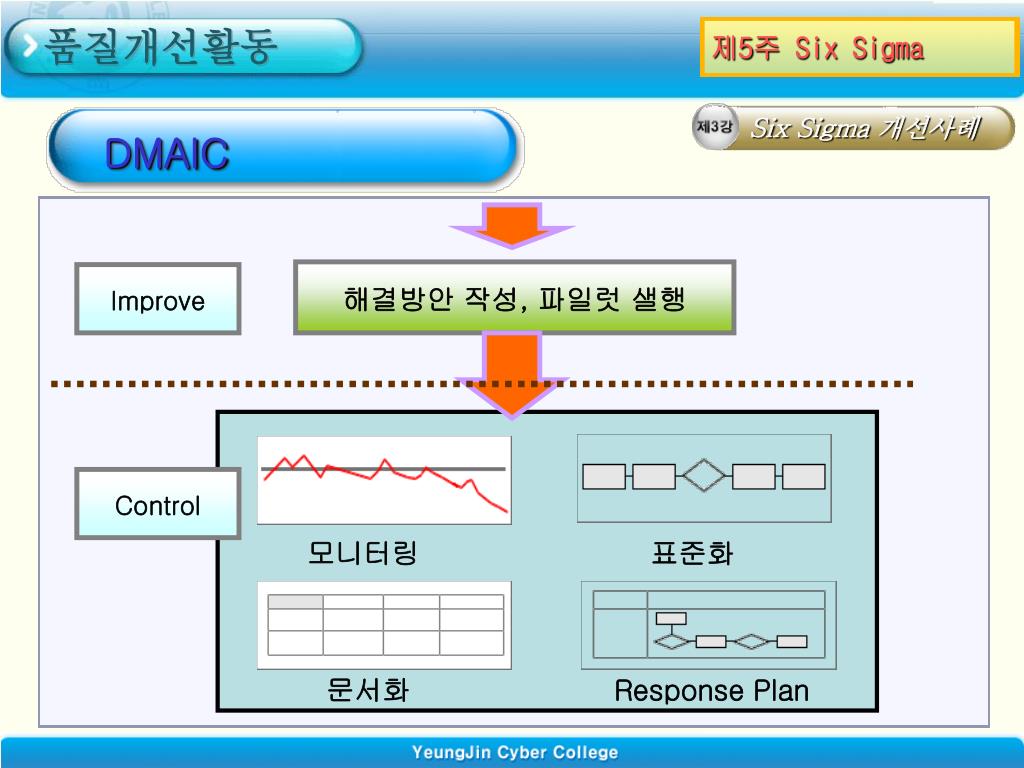 품질개선활동

제5주 Six Sigma

제3강 Six Sigma 개선사례

DMAIC

Improve

해결방안 작성, 파일럿 샐행

Control

모니터링

표준화

문서화

Response Plan

YeungJin Cyber College